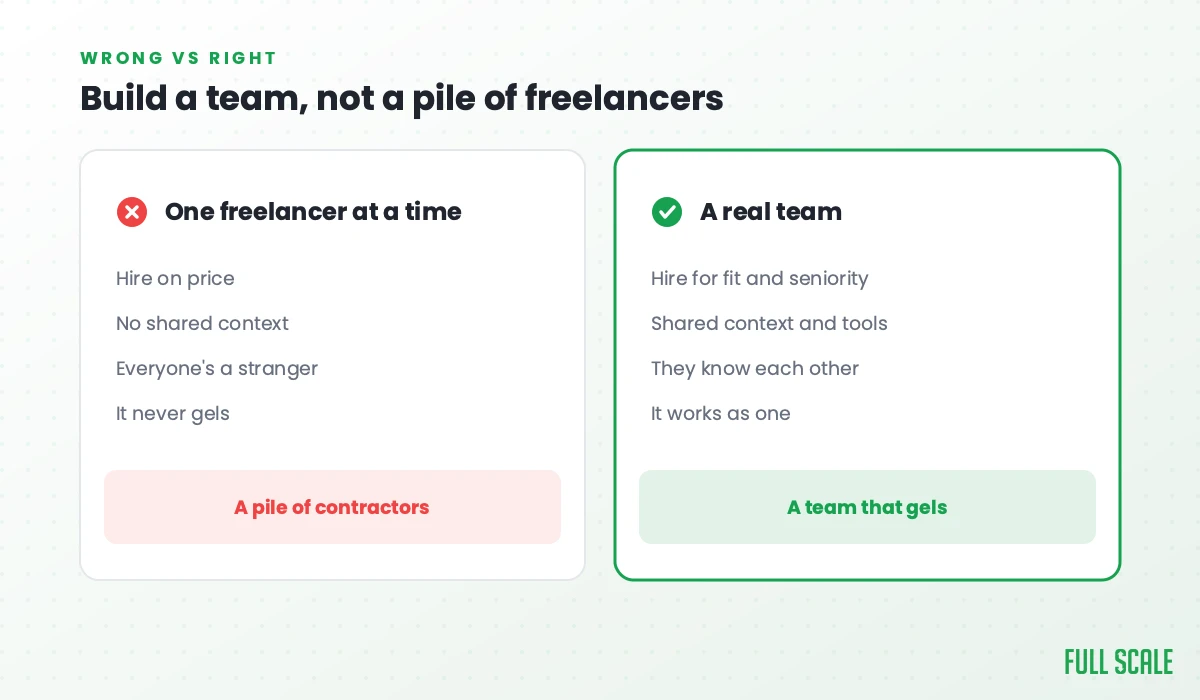 WRONG VS RIGHT

Build a team, not a pile of freelancers

One freelancer at a time

Hire on price

No shared context

Everyone's a stranger

It never gels

A pile of contractors

A real team

Hire for fit and seniority

Shared context and tools

They know each other

It works as one

A team that gels

FULL SCALE